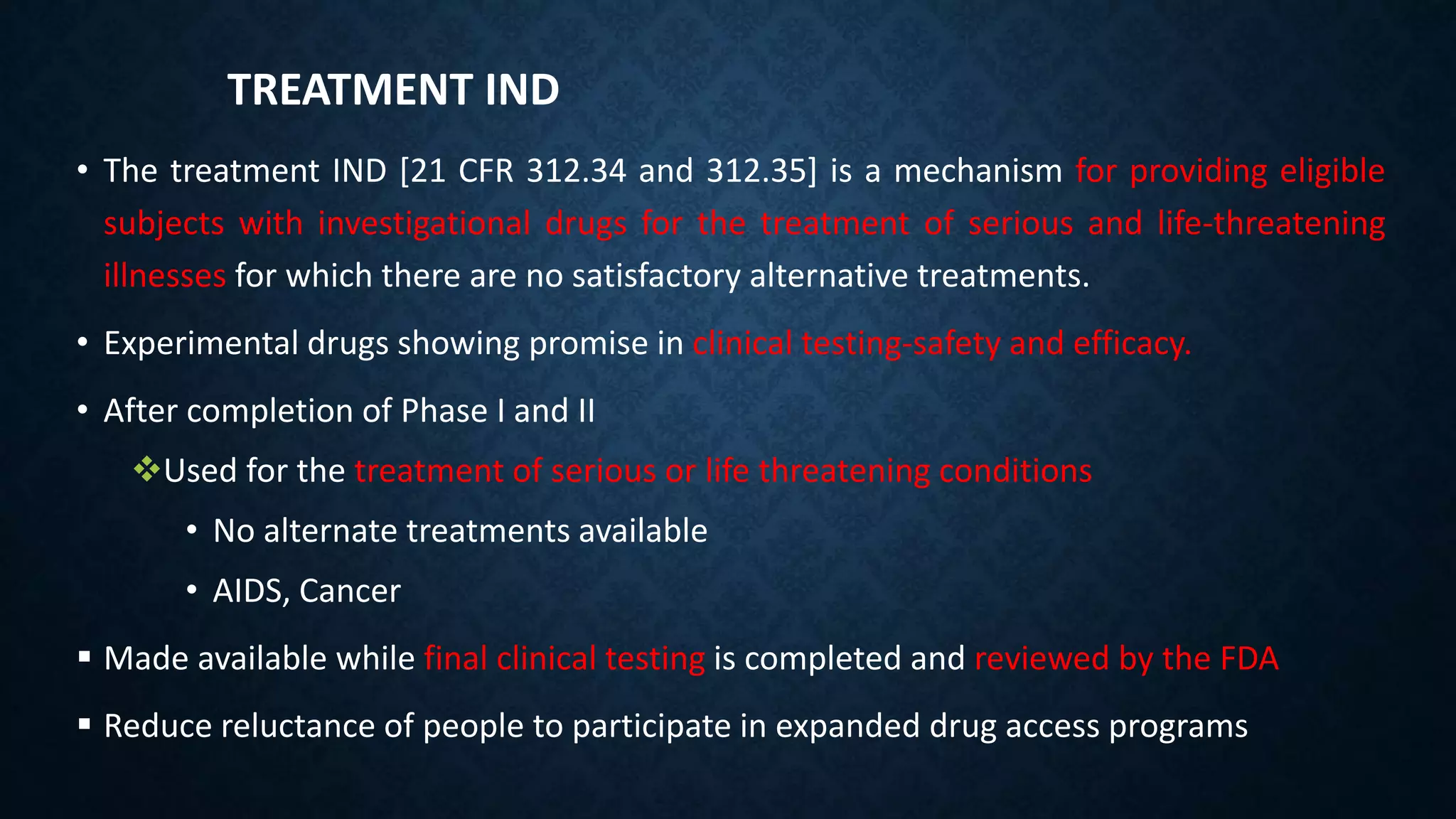 TREATMENT IND

• The treatment IND [21 CFR 312.34 and 312.35] is a mechanism for providing eligible subjects with investigational drugs for the treatment of serious and life-threatening illnesses for which there are no satisfactory alternative treatments.

• Experimental drugs showing promise in clinical testing-safety and efficacy.

• After completion of Phase I and II

❖Used for the treatment of serious or life threatening conditions

• No alternate treatments available

• AIDS, Cancer

▪ Made available while final clinical testing is completed and reviewed by the FDA

▪ Reduce reluctance of people to participate in expanded drug access programs